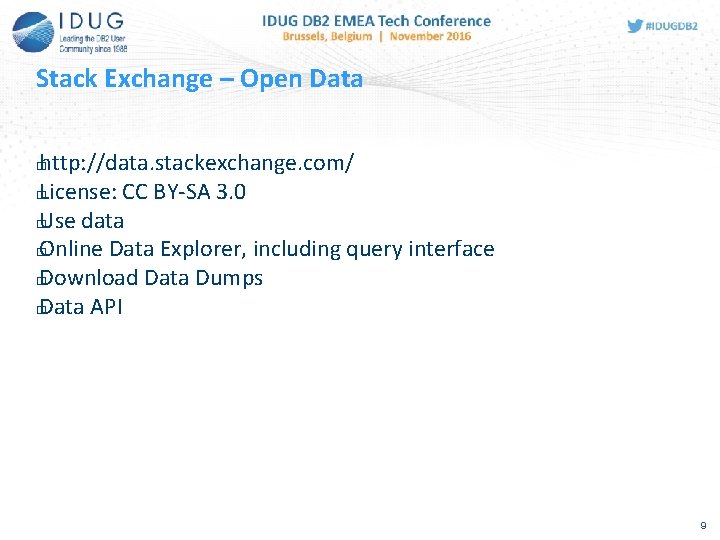 IDUG
Leading the DB2 User Community since 1988

IDUG DB2 EMEA Tech Conference
Brussels, Belgium | November 2016

#IDUGDB2

Stack Exchange – Open Data

http://data.stackexchange.com/
License: CC BY-SA 3.0
Use data
Online Data Explorer, including query interface
Download Data Dumps
Data API

9